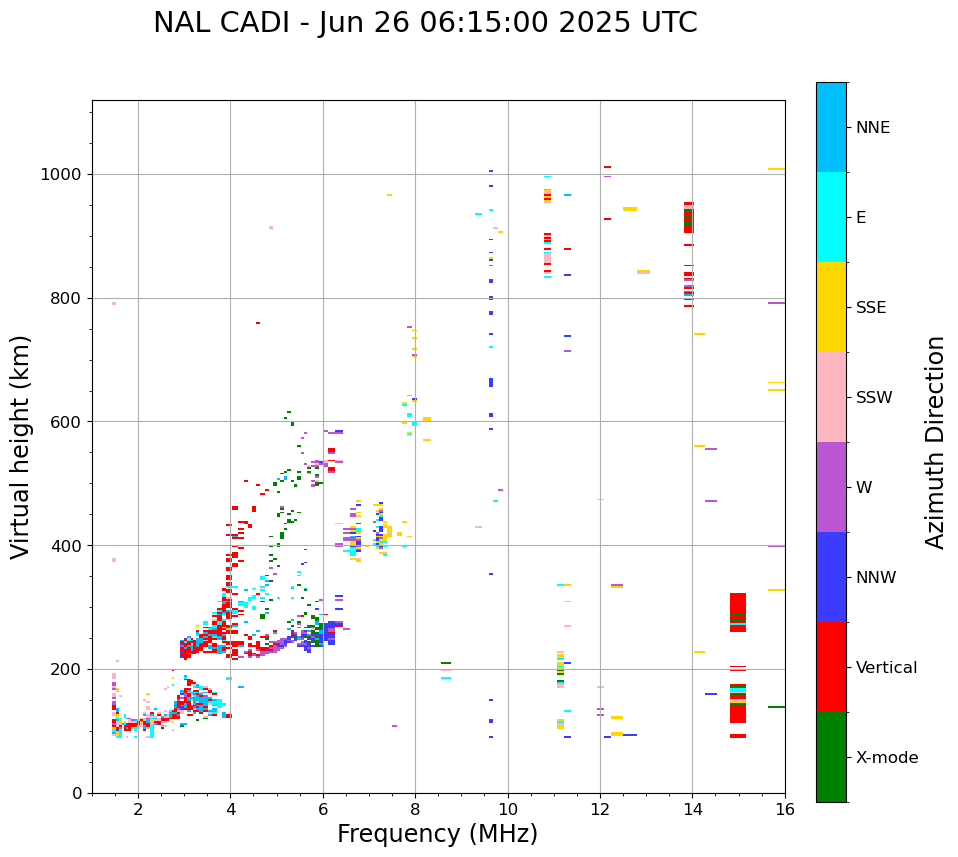 NAL CADI - Jun 26 06:15:00 2025 UTC

Virtual height (km)

1000
800
600
400
200
0

2
4
6
8
10
12
14
16

Frequency (MHz)

NNE
E
SSE
SSW
W
NNW
Vertical
X-mode

Azimuth Direction